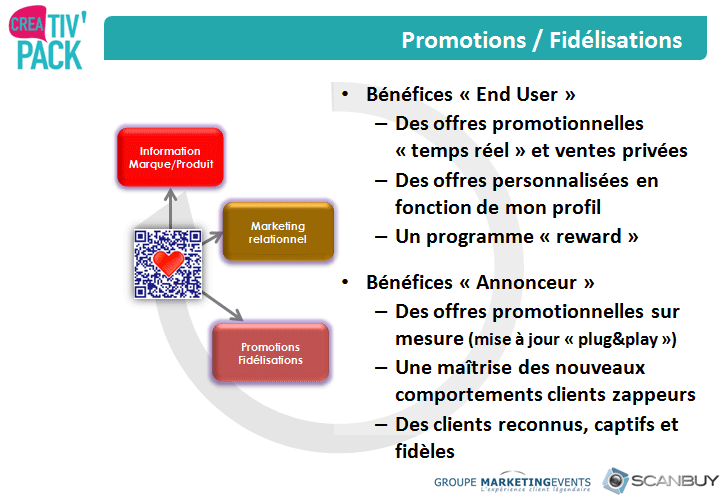 CREA TIV' PACK

Promotions / Fidélisations

Information Marque/Produit

Marketing relationnel

Promotions Fidélisations

• Bénéfices « End User »
– Des offres promotionnelles « temps réel » et ventes privées
– Des offres personnalisées en fonction de mon profil
– Un programme « reward »

• Bénéfices « Annonceur »
– Des offres promotionnelles sur mesure (mise à jour « plug&play »)
– Une maîtrise des nouveaux comportements clients zappeurs
– Des clients reconnus, captifs et fidèles

GROUPE MARKETINGEVENTS L'expérience client légendaire

SCANBUY